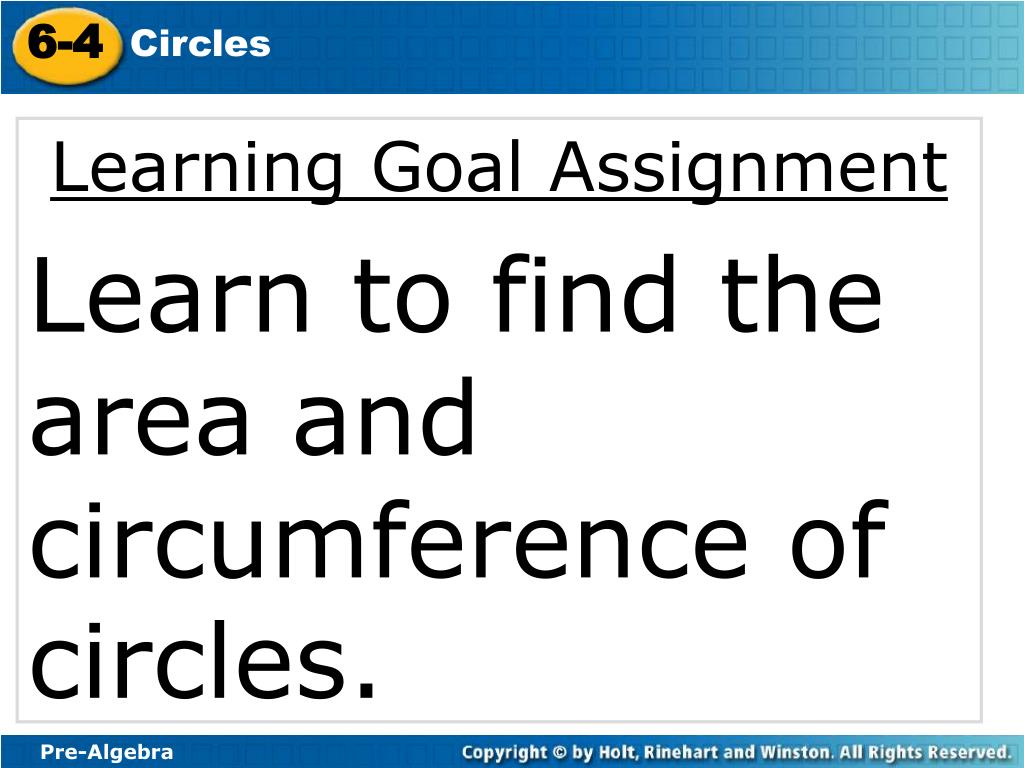 6-4 Circles

Learning Goal Assignment

Learn to find the area and circumference of circles.

Pre-Algebra

Copyright © by Holt, Rinehart and Winston. All Rights Reserved.